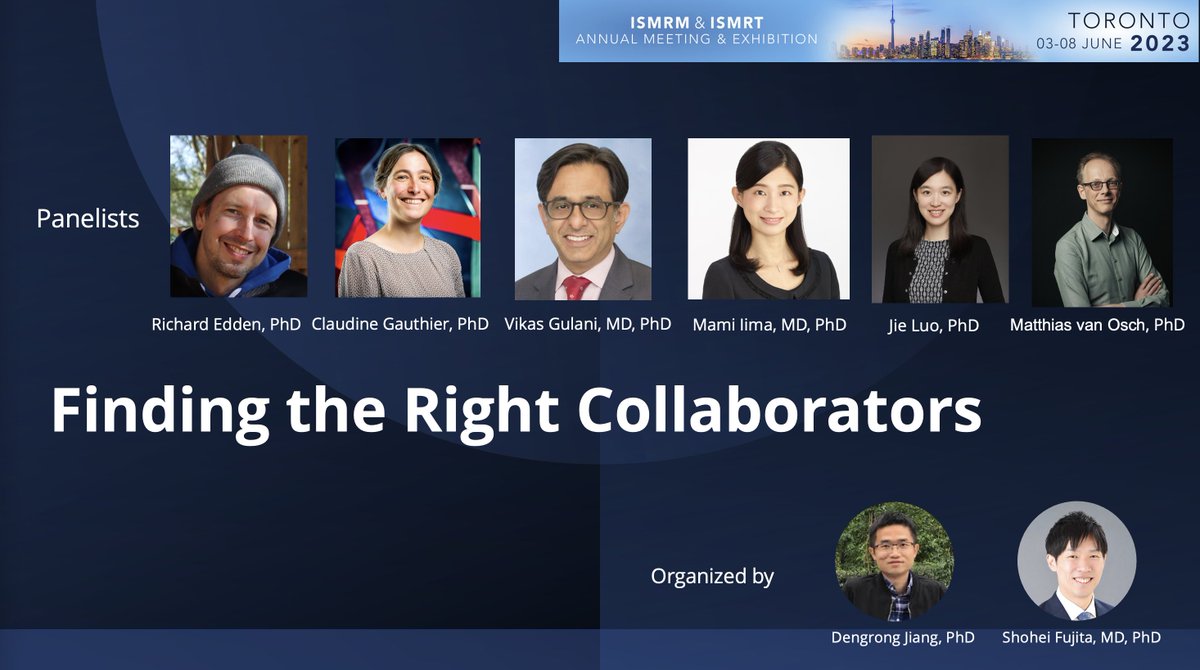 ISMRM & ISMRT
ANNUAL MEETING & EXHIBITION

TORONTO
03-08 JUNE 2023

Panelists

Richard Edden, PhD
Claudine Gauthier, PhD
Vikas Gulani, MD, PhD
Mami Iima, MD, PhD
Jie Luo, PhD
Matthias van Osch, PhD

Finding the Right Collaborators

Organized by

Dengrong Jiang, PhD
Shohei Fujita, MD, PhD